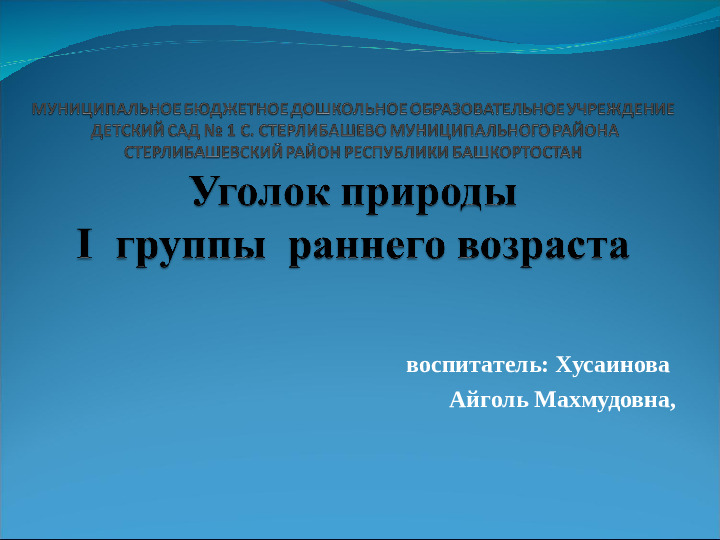 МУНИЦИПАЛЬНОЕ БЮДЖЕТНОЕ ДОШКОЛЬНОЕ ОБРАЗОВАТЕЛЬНОЕ УЧРЕЖДЕНИЕ ДЕТСКИЙ САД № 1 С. СТЕРЛИБАШЕВО МУНИЦИПАЛЬНОГО РАЙОНА СТЕРЛИБАШЕВСКИЙ РАЙОН РЕСПУБЛИКИ БАШКОРТОСТАН

Уголок природы
I группы раннего возраста

воспитатель: Хусаинова
Айголь Махмудовна,